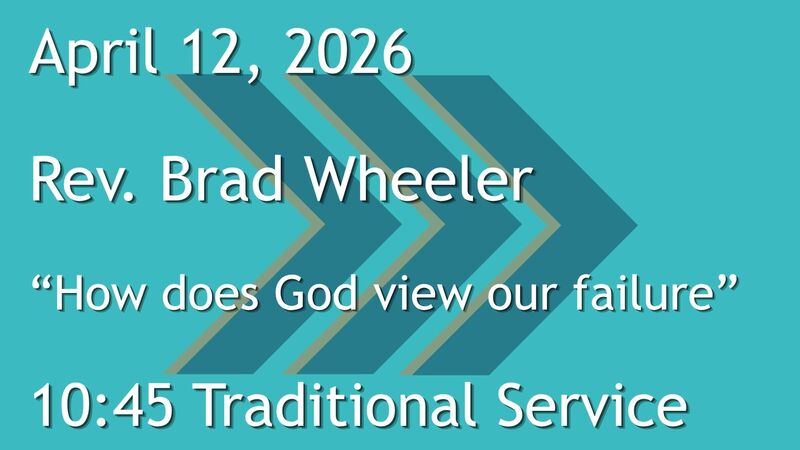 April 12, 2026

Rev. Brad Wheeler

“How does God view our failure”

10:45 Traditional Service